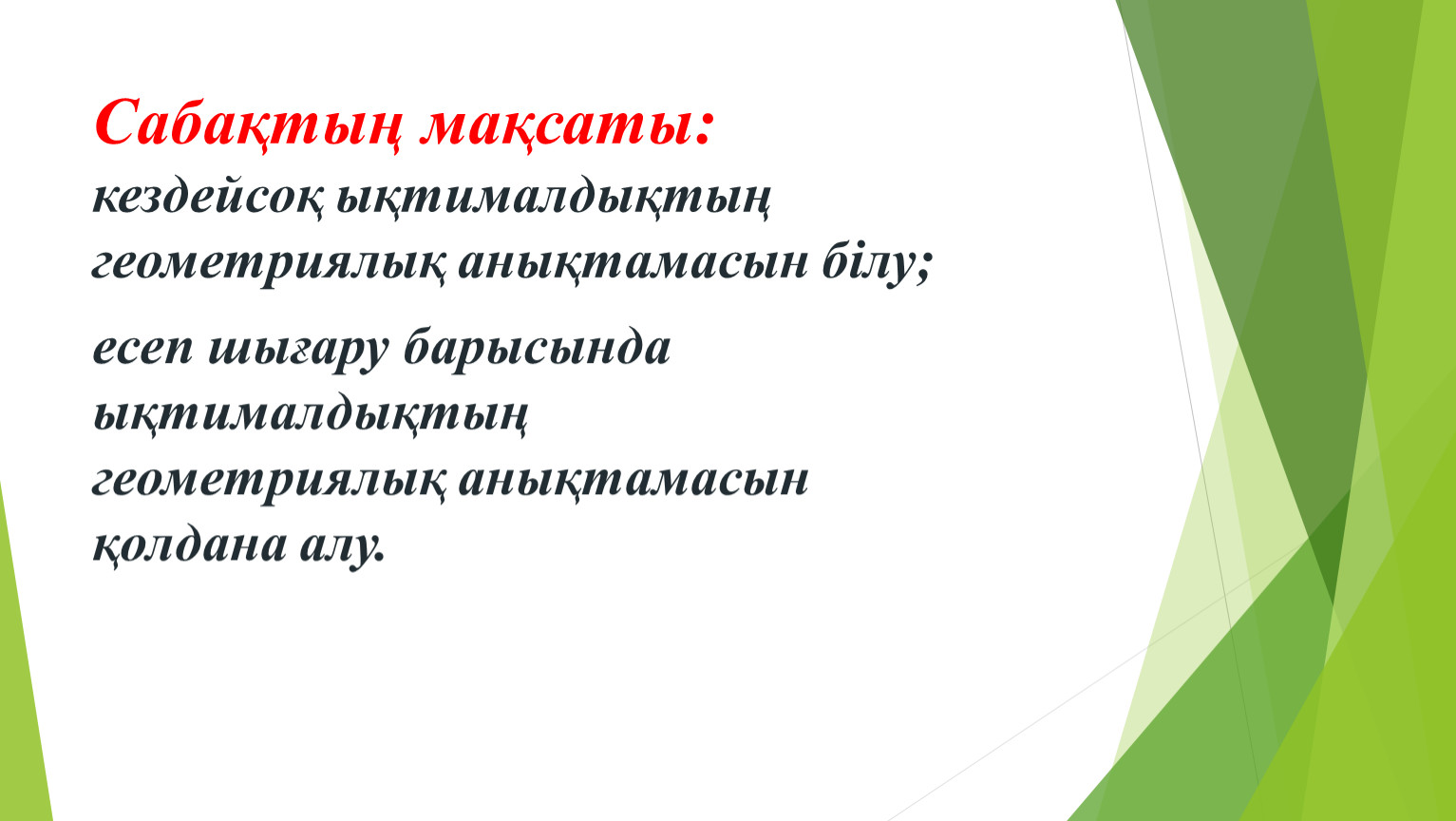 Сабақтың мақсаты:
кездейсоқ ықтималдықтың геометриялық анықтамасын білу;

есеп шығару барысында ықтималдықтың геометриялық анықтамасын қолдана алу.